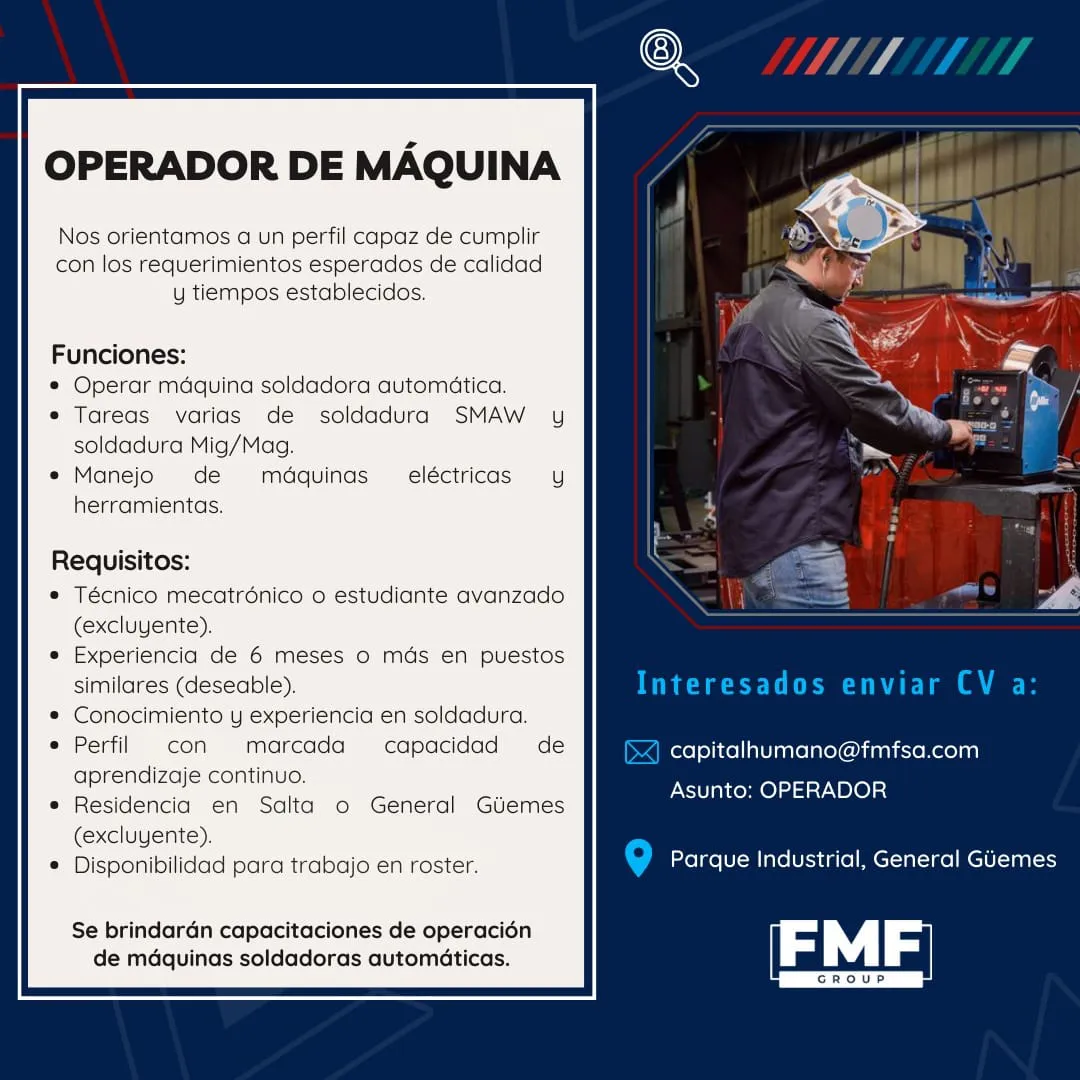 OPERADOR DE MÁQUINA

Nos orientamos a un perfil capaz de cumplir con los requerimientos esperados de calidad y tiempos establecidos.

Funciones:
• Operar máquina soldadora automática.
• Tareas varias de soldadura SMAW y soldadura Mig/Mag.
• Manejo de máquinas eléctricas y herramientas.

Requisitos:
• Técnico mecatrónico o estudiante avanzado (excluyente).
• Experiencia de 6 meses o más en puestos similares (deseable).
• Conocimiento y experiencia en soldadura.
• Perfil con marcada capacidad de aprendizaje continuo.
• Residencia en Salta o General Güemes (excluyente).
• Disponibilidad para trabajo en roster.

Se brindarán capacitaciones de operación de máquinas soldadoras automáticas.

Interesados enviar CV a:

capitalhumano@fmfsa.com
Asunto: OPERADOR

Parque Industrial, General Güemes

FMF
GROUP